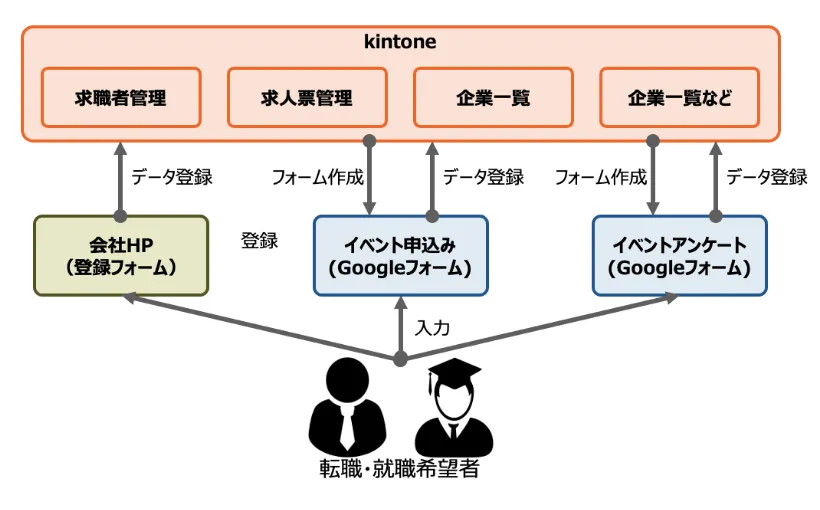 kintone

求職者管理

求人票管理

企業一覧

企業一覧など

データ登録

フォーム作成

データ登録

フォーム作成

データ登録

会社HP
（登録フォーム）

登録

イベント申込み
（Googleフォーム）

イベントアンケート
（Googleフォーム）

入力

転職・就職希望者